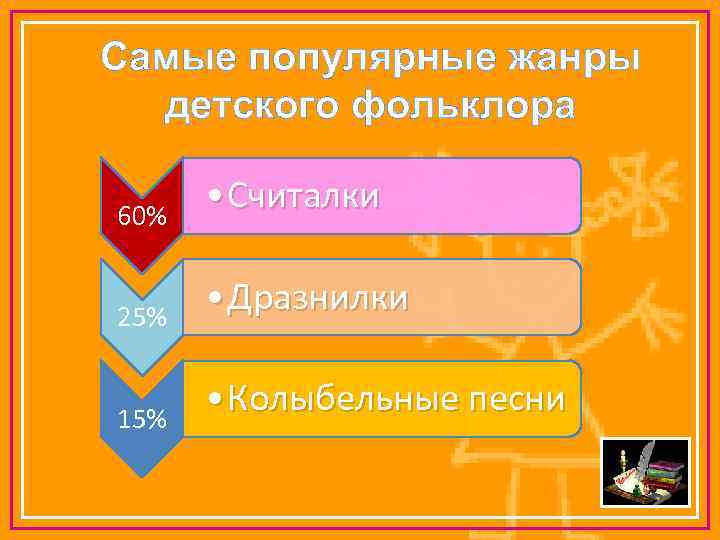 Самые популярные жанры детского фольклора

60%

• Считалки

25%

• Дразнилки

15%

• Колыбельные песни